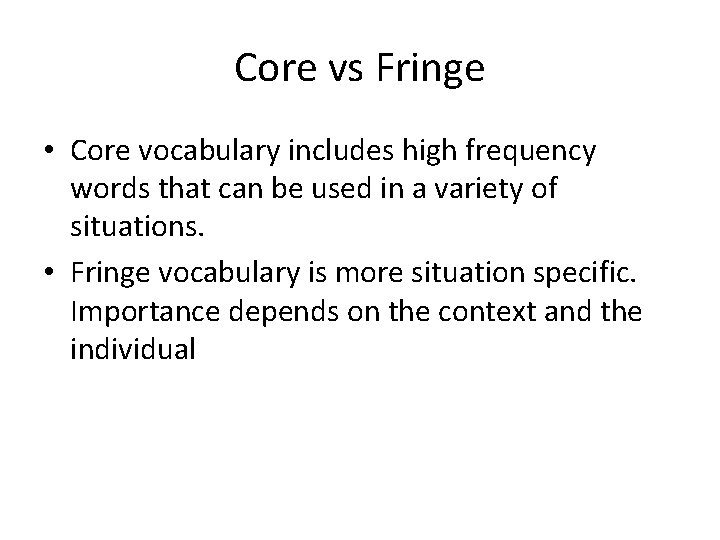 Core vs Fringe

• Core vocabulary includes high frequency words that can be used in a variety of situations.

• Fringe vocabulary is more situation specific. Importance depends on the context and the individual